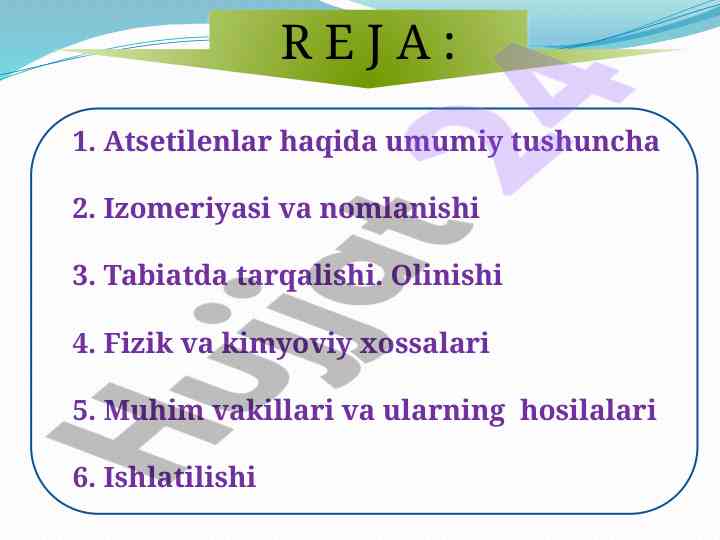 R E J A :

1. Atsetilenlar haqida umumiy tushuncha

2. Izomeriyasi va nomlanishi

3. Tabiatda tarqalishi. Olinishi

4. Fizik va kimyoviy xossalari

5. Muhim vakillari va ularning hosilalari

6. Ishlatilishi

Hujjat 24